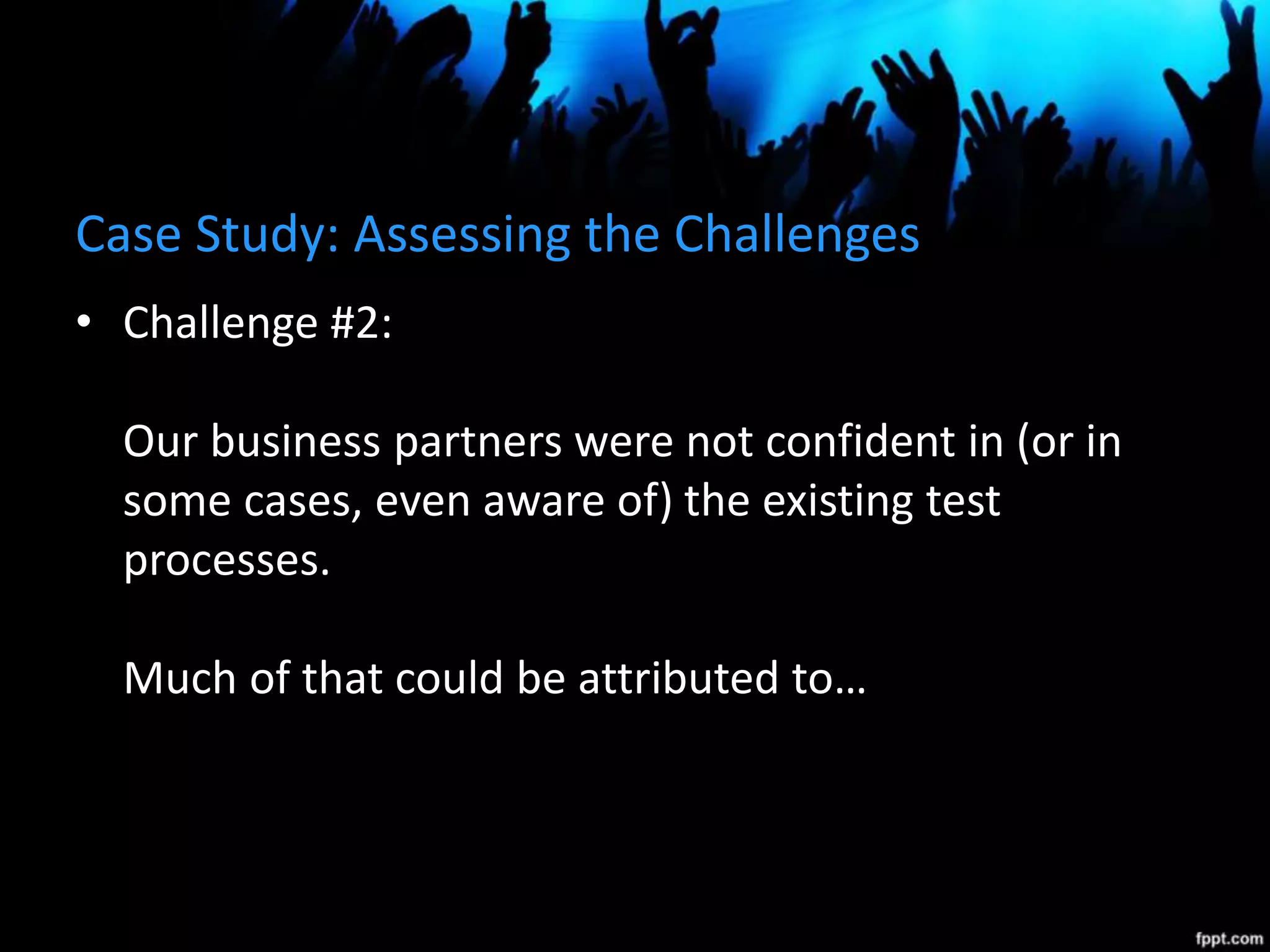 Case Study: Assessing the Challenges

• Challenge #2:

Our business partners were not confident in (or in some cases, even aware of) the existing test processes.

Much of that could be attributed to…

fppt.com